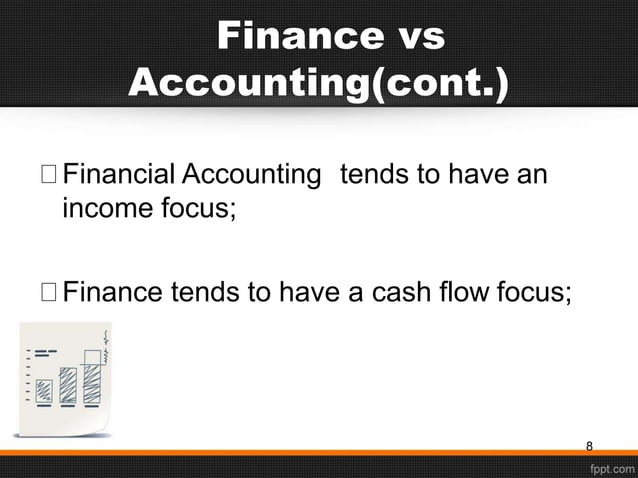 Finance vs Accounting(cont.)

□ Financial Accounting tends to have an income focus;

□ Finance tends to have a cash flow focus;

8

fppt.com